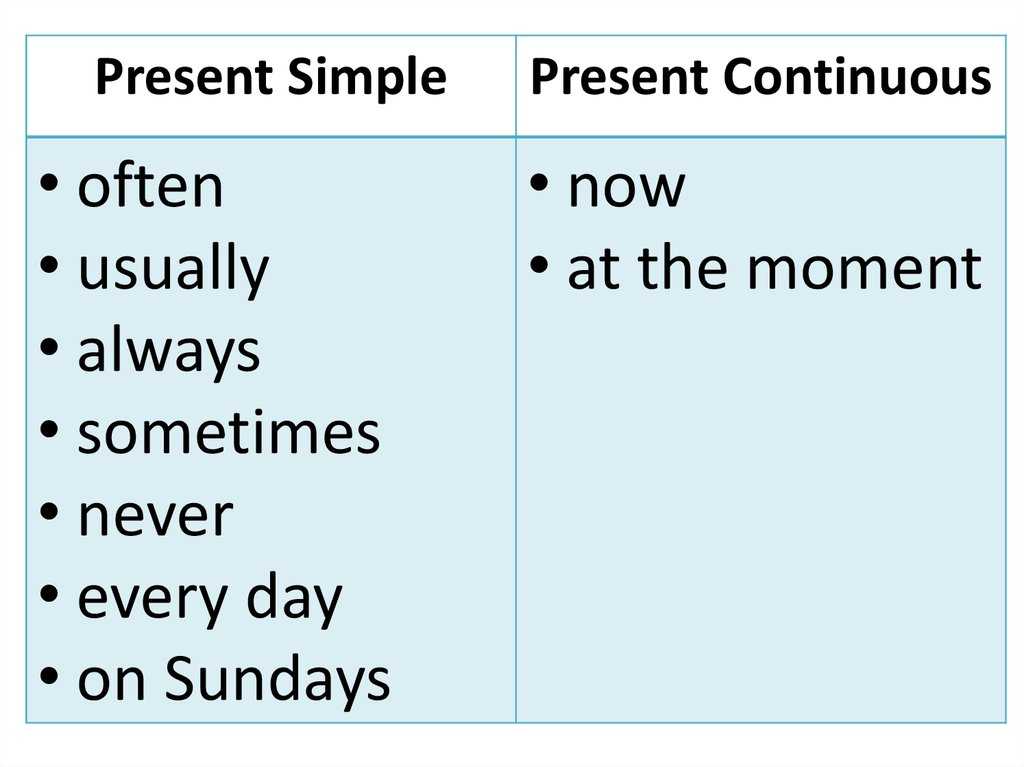 | Present Simple | Present Continuous |
|---|---|
| • often<br>• usually<br>• always<br>• sometimes<br>• never<br>• every day<br>• on Sundays | • now<br>• at the moment |